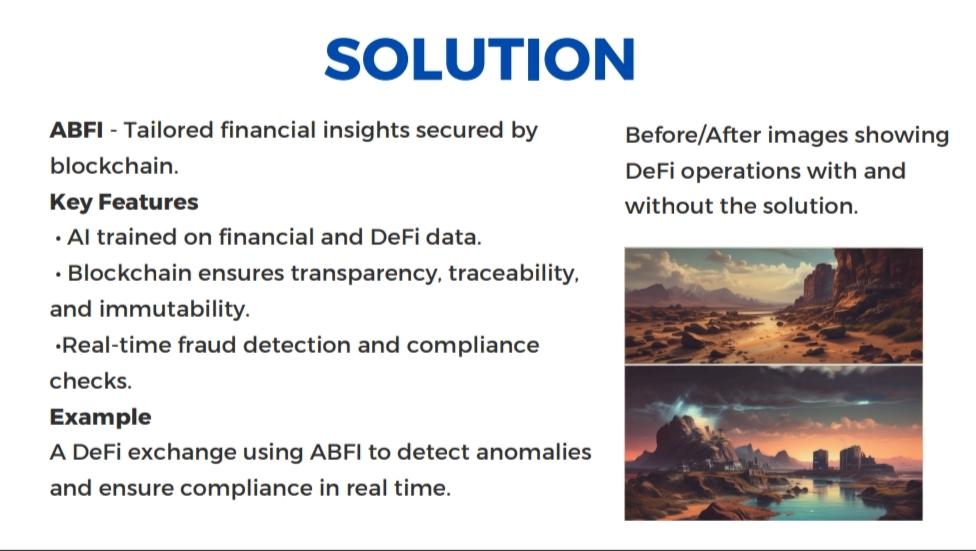 SOLUTION

ABFI - Tailored financial insights secured by blockchain.

Key Features
• AI trained on financial and DeFi data.
• Blockchain ensures transparency, traceability, and immutability.
•Real-time fraud detection and compliance checks.

Example
A DeFi exchange using ABFI to detect anomalies and ensure compliance in real time.

Before/After images showing DeFi operations with and without the solution.